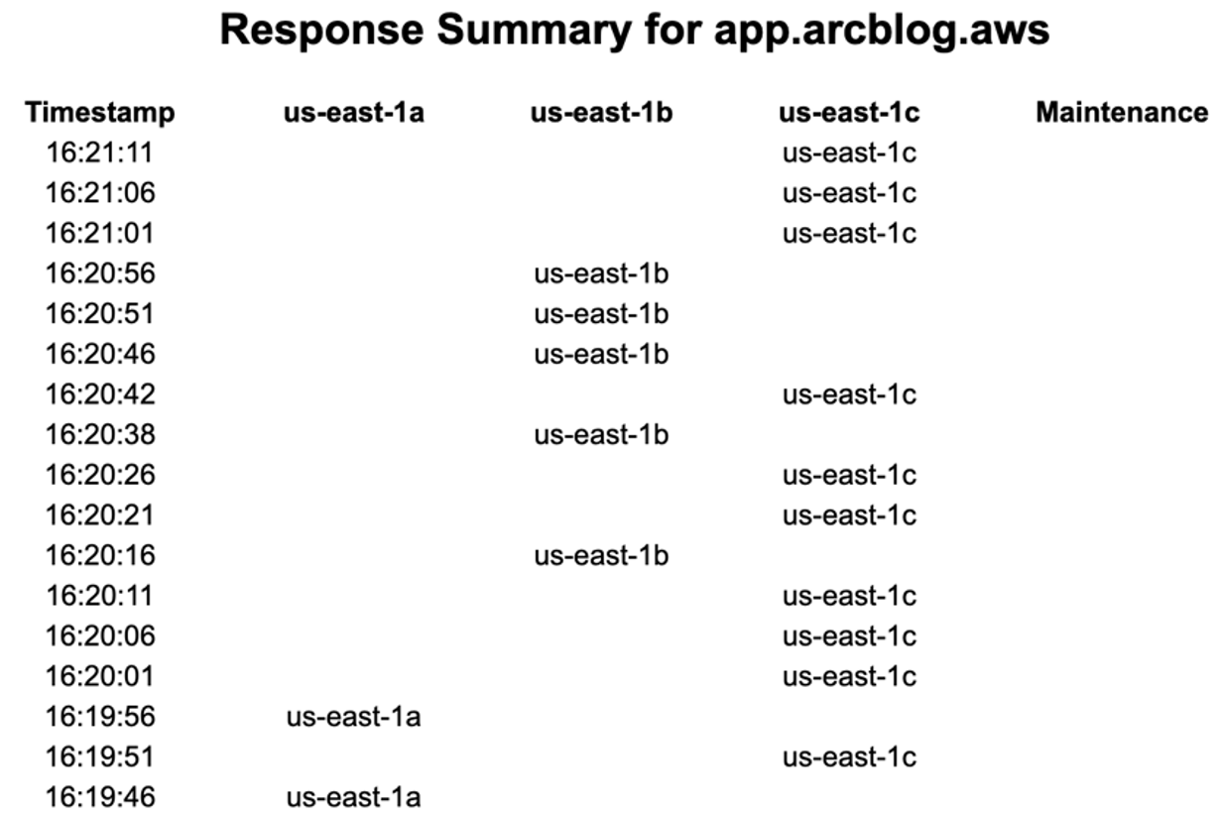 Response Summary for app.arcblog.aws

| Timestamp | us-east-1a | us-east-1b | us-east-1c | Maintenance |
|---|---|---|---|---|
| 16:21:11 | | | us-east-1c | |
| 16:21:06 | | | us-east-1c | |
| 16:21:01 | | | us-east-1c | |
| 16:20:56 | | us-east-1b | | |
| 16:20:51 | | us-east-1b | | |
| 16:20:46 | | us-east-1b | | |
| 16:20:42 | | | us-east-1c | |
| 16:20:38 | | us-east-1b | | |
| 16:20:26 | | | us-east-1c | |
| 16:20:21 | | | us-east-1c | |
| 16:20:16 | | us-east-1b | | |
| 16:20:11 | | | us-east-1c | |
| 16:20:06 | | | us-east-1c | |
| 16:20:01 | | | us-east-1c | |
| 16:19:56 | us-east-1a | | | |
| 16:19:51 | | | us-east-1c | |
| 16:19:46 | us-east-1a | | | |